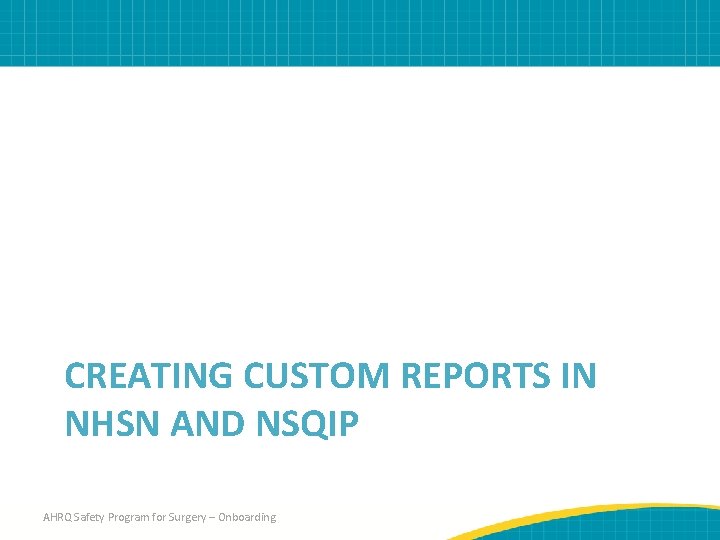 CREATING CUSTOM REPORTS IN NHSN AND NSQIP

AHRQ Safety Program for Surgery – Onboarding